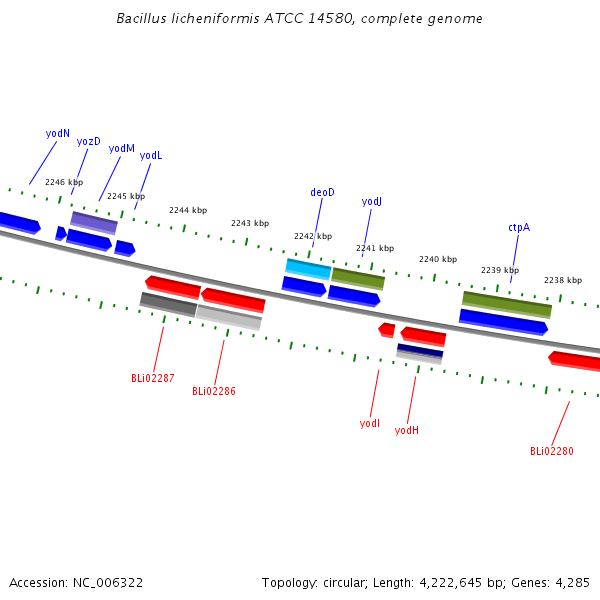 Bacillus licheniformis ATCC 14580, complete genome

yodN
yozD
yodM
yodL
2246 kbp
2245 kbp
2244 kbp
2243 kbp
deoD
yodJ
2242 kbp
2241 kbp
2240 kbp
ctpA
2239 kbp
2238 kbp

BLi02287
BLi02286
yodI
yodH
BLi02280

Accession: NC_006322

Topology: circular; Length: 4,222,645 bp; Genes: 4,285